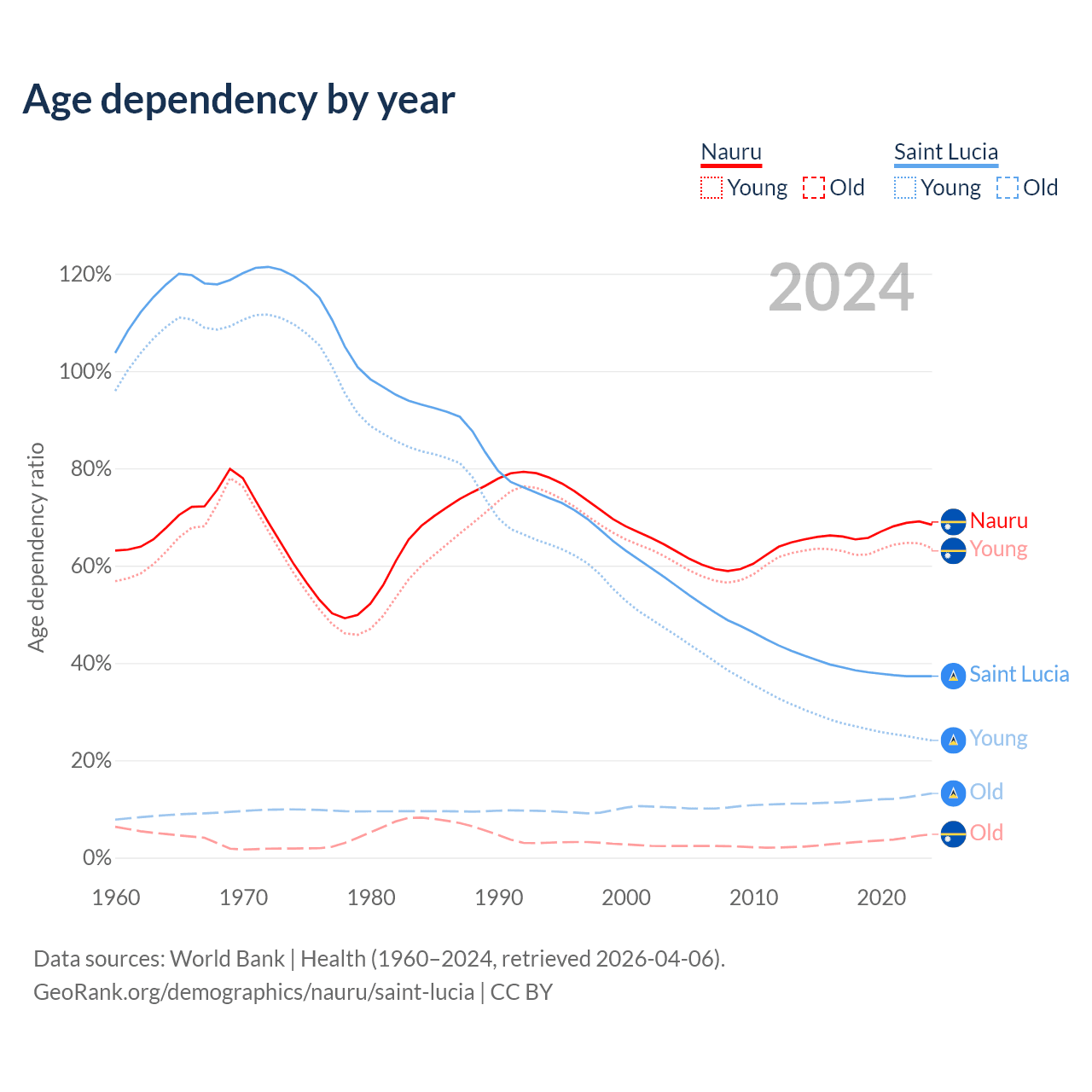 Age dependency by year

Nauru
Young Old

Saint Lucia
Young Old

2024

Age dependency ratio

120%
100%
80%
60%
40%
20%
0%

1960 1970 1980 1990 2000 2010 2020

Nauru
Young
Saint Lucia
Young
Old
Old

Data sources: World Bank | Health (1960–2024, retrieved 2026-04-06).
GeoRank.org/demographics/nauru/saint-lucia | CC BY